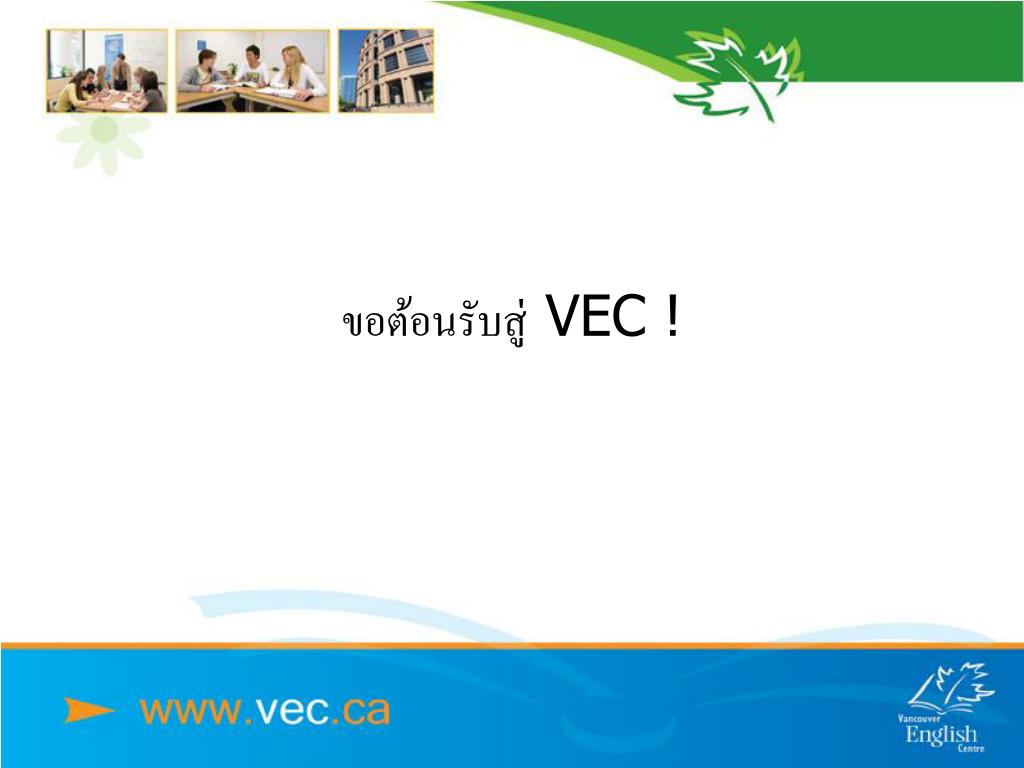 ขอต้อนรับสู่ VEC !

www.vec.ca

Vancouver English Centre